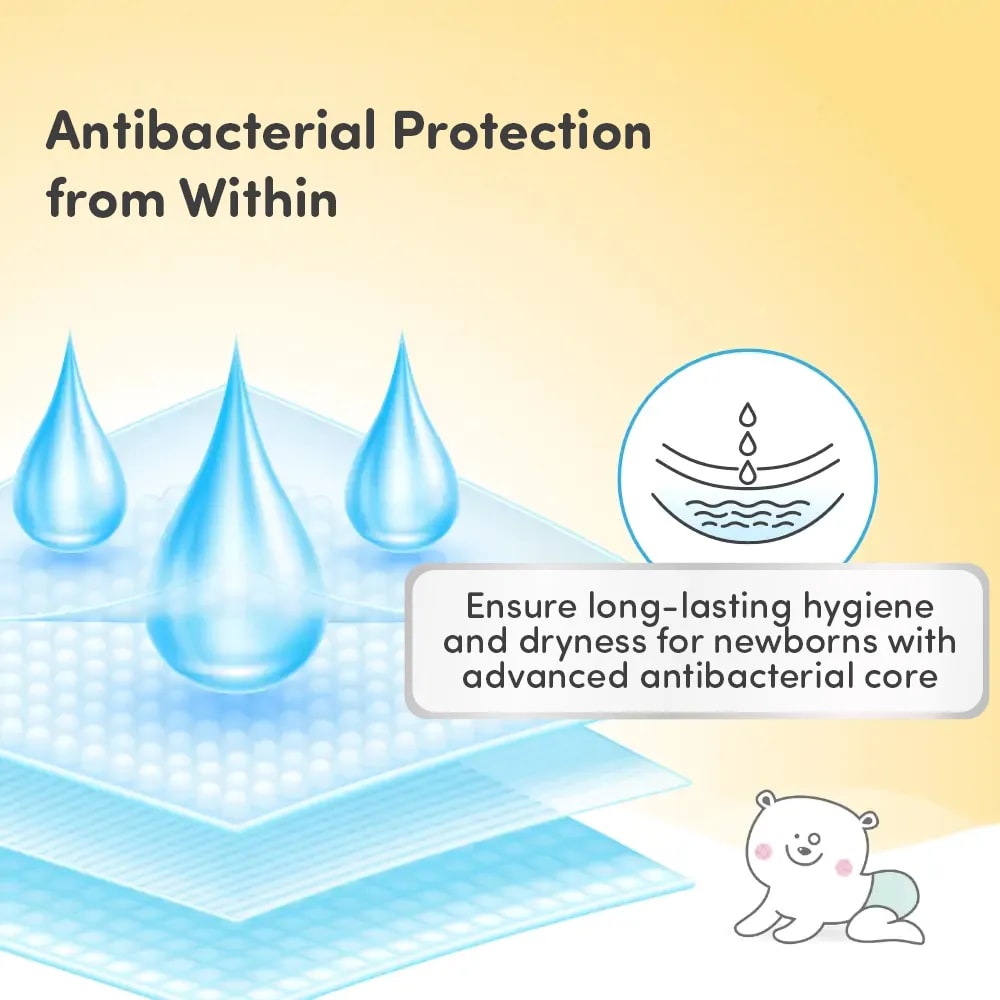 Antibacterial Protection from Within

Ensure long-lasting hygiene and dryness for newborns with advanced antibacterial core